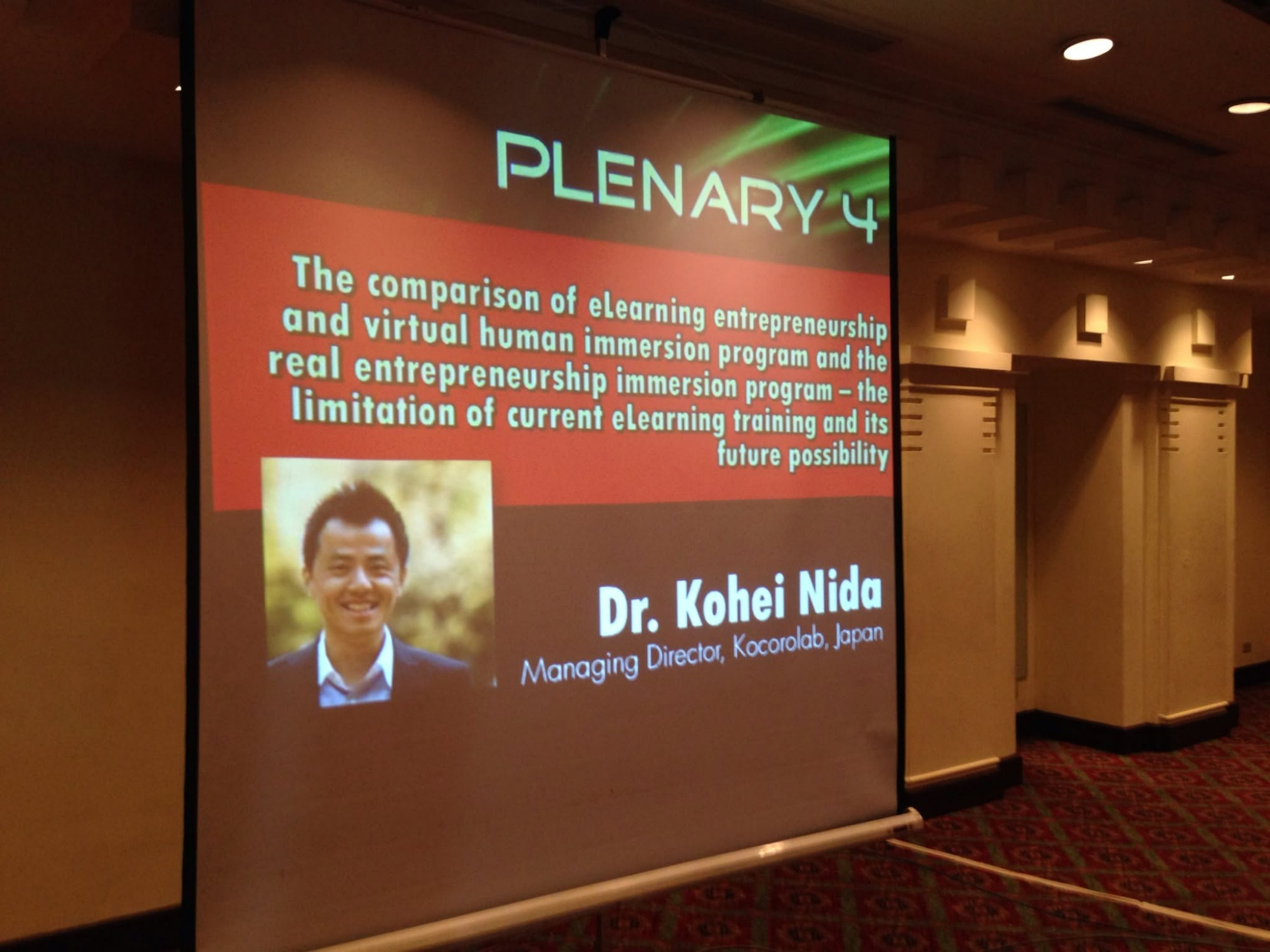 PLENARY 4

The comparison of eLearning entrepreneurship and virtual human immersion program and the real entrepreneurship immersion program – the limitation of current eLearning training and its future possibility

Dr. Kohei Nida

Managing Director, Kocorolab, Japan